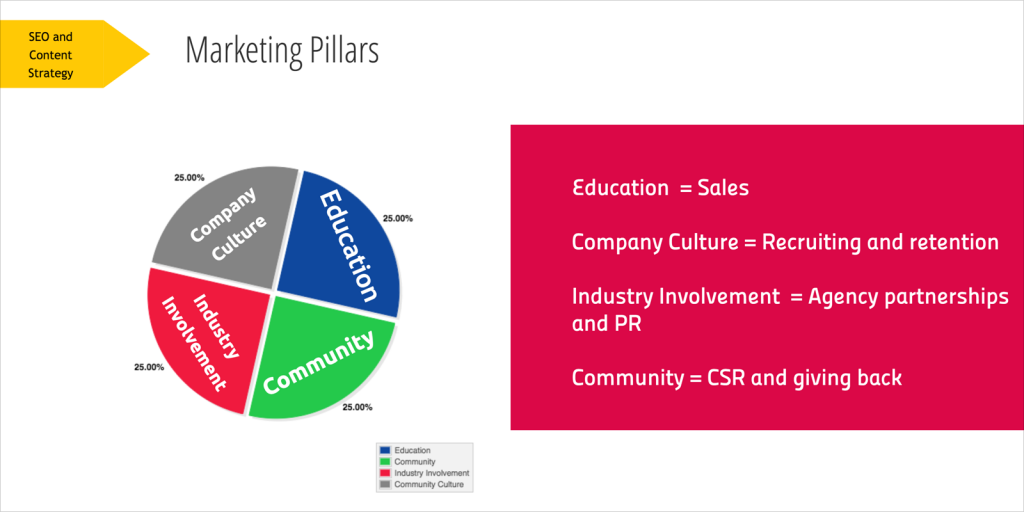 SEO and Content Strategy

Marketing Pillars

25.00%
Company Culture
Education
25.00%
Industry Involvement
25.00%
Community
25.00%

Education
Community
Industry Involvement
Community Culture

Education = Sales

Company Culture = Recruiting and retention

Industry Involvement = Agency partnerships and PR

Community = CSR and giving back